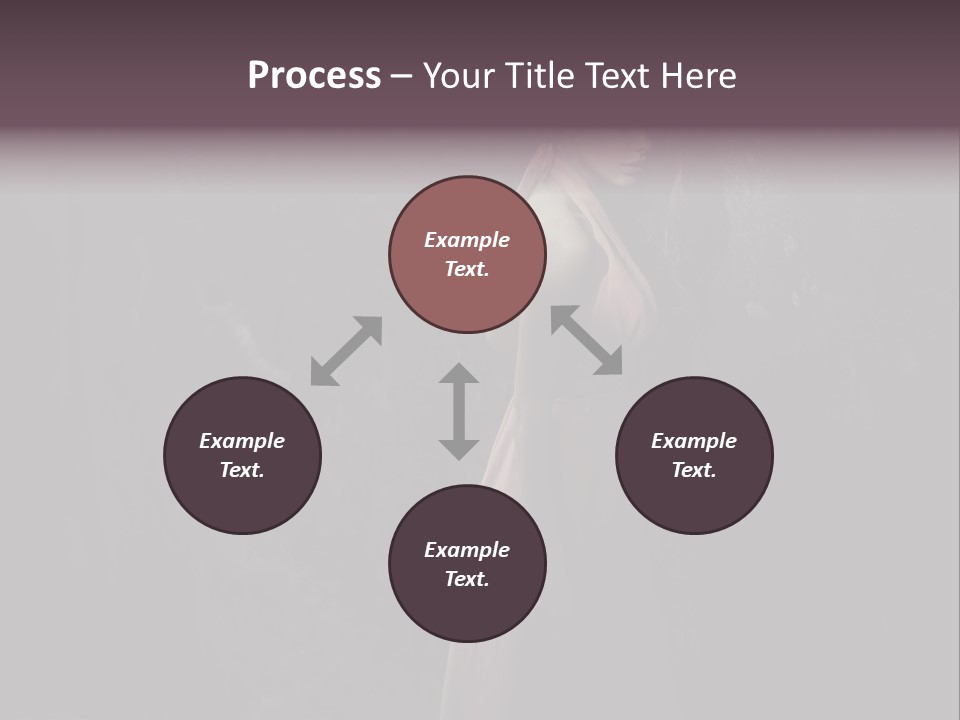 Process – Your Title Text Here

Example Text.

Example Text.

Example Text.

Example Text.